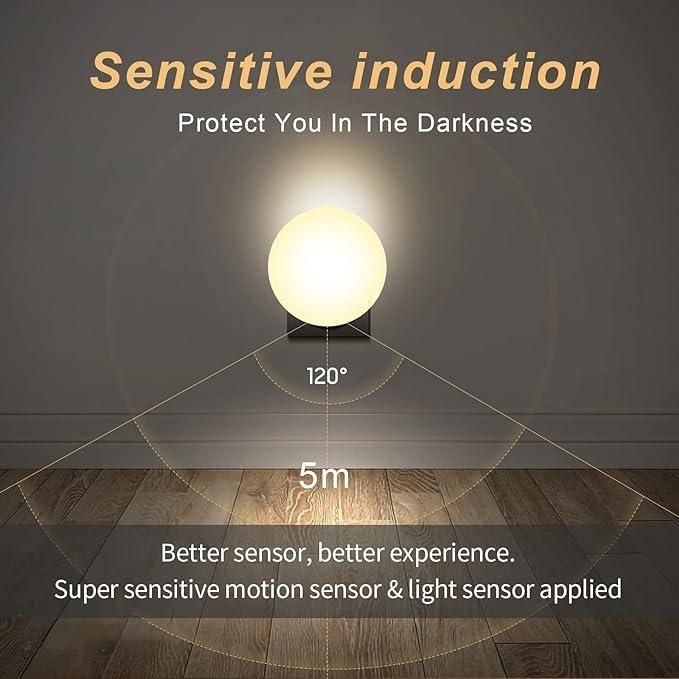 Sensitive induction

Protect You In The Darkness

120°

5m

Better sensor, better experience.
Super sensitive motion sensor & light sensor applied